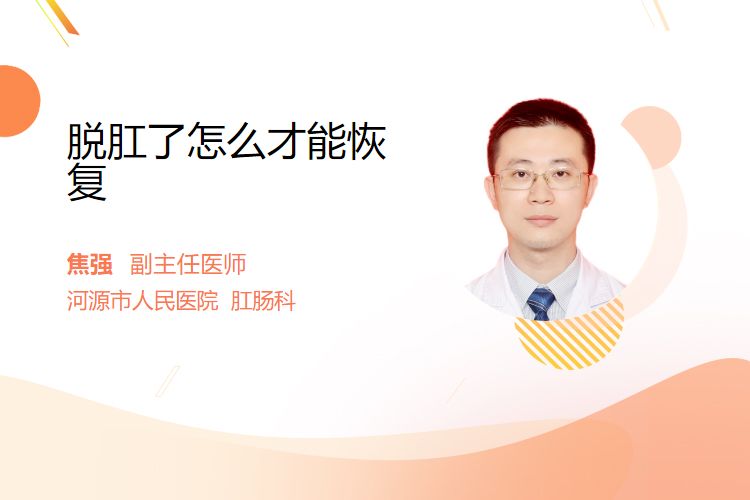 脱肛了怎么才能恢复

焦强 副主任医师
河源市人民医院 肛肠科